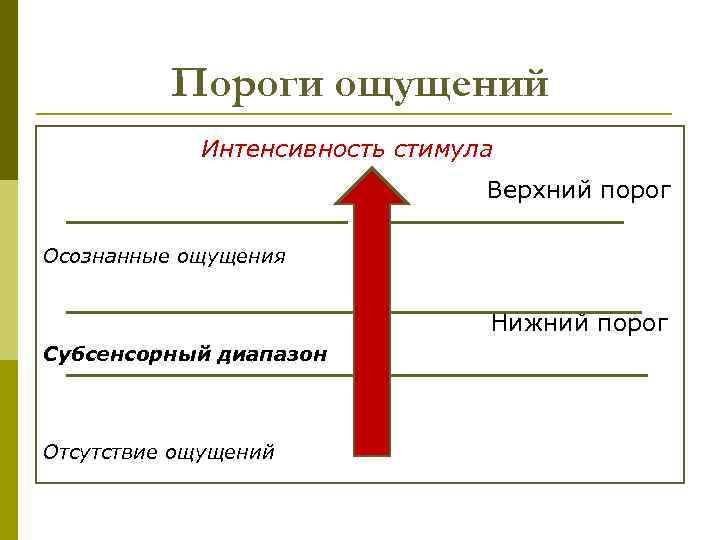 Пороги ощущений

Интенсивность стимула

Верхний порог

Осознанные ощущения

Нижний порог

Субсенсорный диапазон

Отсутствие ощущений